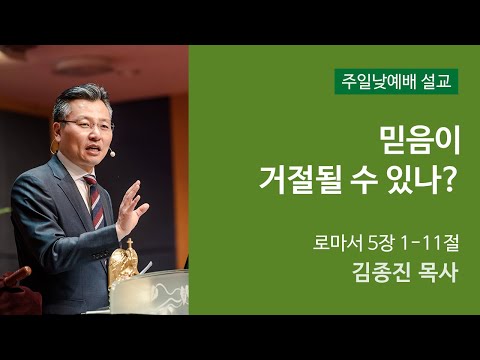 주일낮예배 설교

믿음이
거절될 수 있나?

로마서 5장 1-11절
김종진 목사